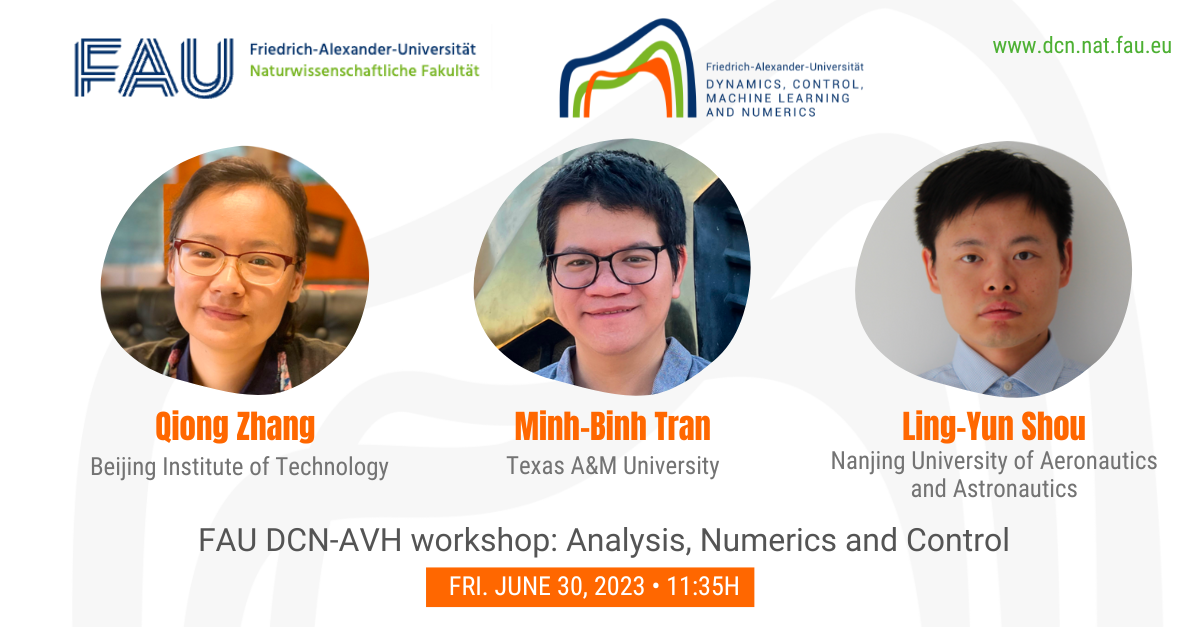 FAU Friedrich-Alexander-Universität Naturwissenschaftliche Fakultät

Friedrich-Alexander-Universität DYNAMICS, CONTROL, MACHINE LEARNING AND NUMERICS

www.dcn.nat.fau.eu

Qiong Zhang
Beijing Institute of Technology

Minh-Binh Tran
Texas A&M University

Ling-Yun Shou
Nanjing University of Aeronautics and Astronautics

FAU DCN-AVH workshop: Analysis, Numerics and Control

FRI. JUNE 30, 2023 • 11:35H